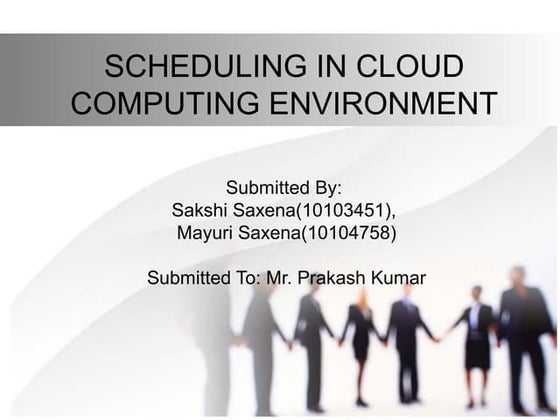 SCHEDULING IN CLOUD COMPUTING ENVIRONMENT

Submitted By:
Sakshi Saxena(10103451),
Mayuri Saxena(10104758)

Submitted To: Mr. Prakash Kumar